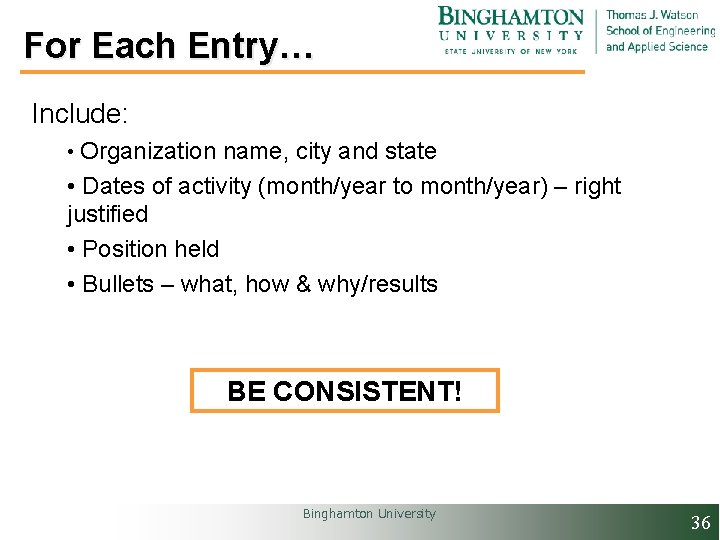 For Each Entry…

BINGHAMTON UNIVERSITY
STATE UNIVERSITY OF NEW YORK

Thomas J. Watson School of Engineering and Applied Science

Include:

• Organization name, city and state

• Dates of activity (month/year to month/year) – right justified

• Position held

• Bullets – what, how & why/results

BE CONSISTENT!

Binghamton University

36